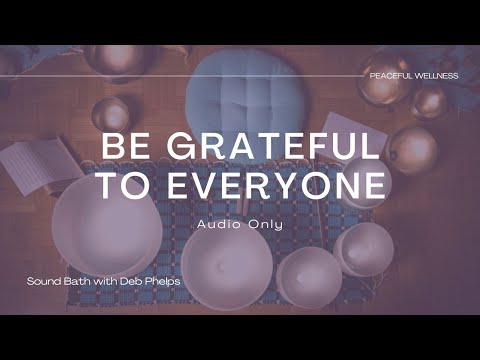 PEACEFUL WELLNESS

BE GRATEFUL TO EVERYONE

Audio Only

Sound Bath with Deb Phelps